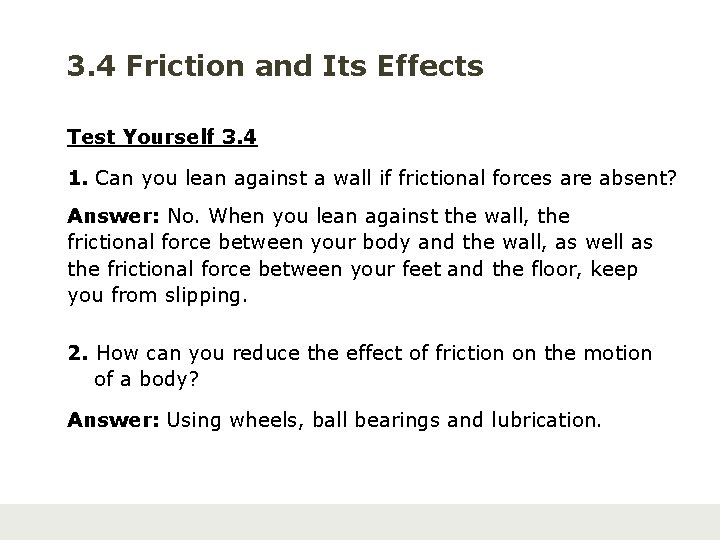 3.4 Friction and Its Effects

Test Yourself 3.4

1. Can you lean against a wall if frictional forces are absent?

Answer: No. When you lean against the wall, the frictional force between your body and the wall, as well as the frictional force between your feet and the floor, keep you from slipping.

2. How can you reduce the effect of friction on the motion of a body?

Answer: Using wheels, ball bearings and lubrication.